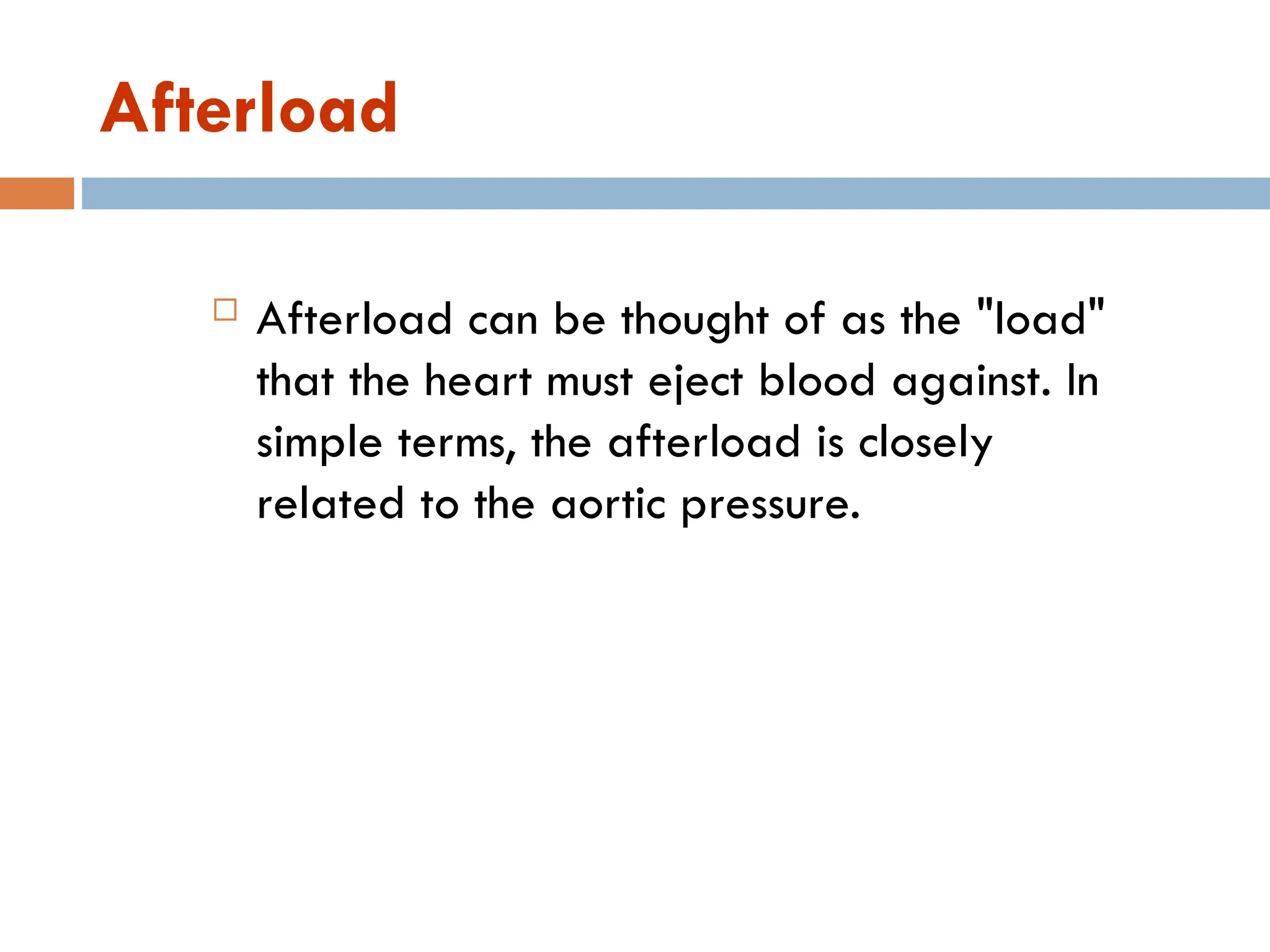 Afterload

Afterload can be thought of as the "load" that the heart must eject blood against. In simple terms, the afterload is closely related to the aortic pressure.